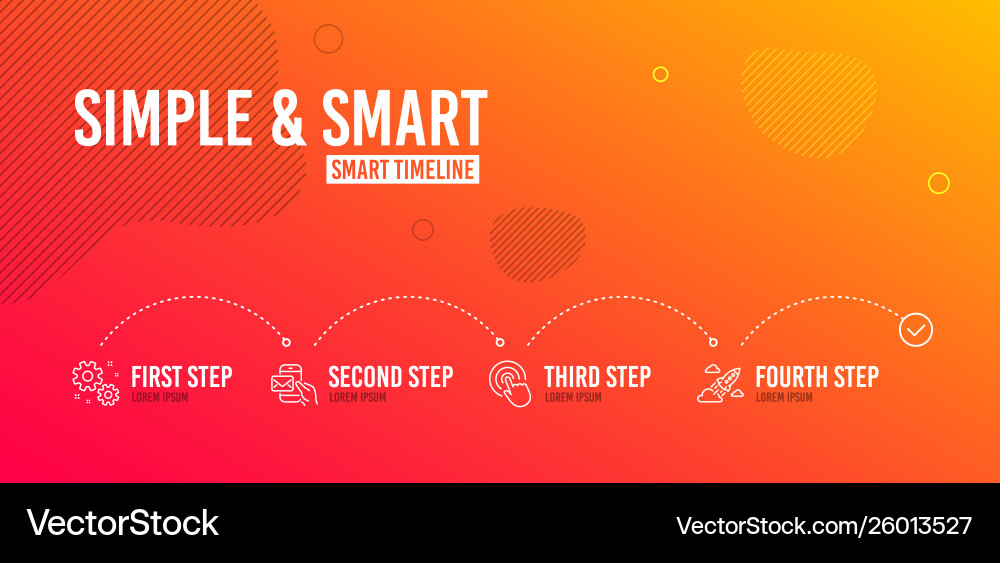 SIMPLE & SMART

SMART TIMELINE

FIRST STEP
LOREM IPSUM

SECOND STEP
LOREM IPSUM

THIRD STEP
LOREM IPSUM

FOURTH STEP
LOREM IPSUM

VectorStock

VectorStock.com/26013527